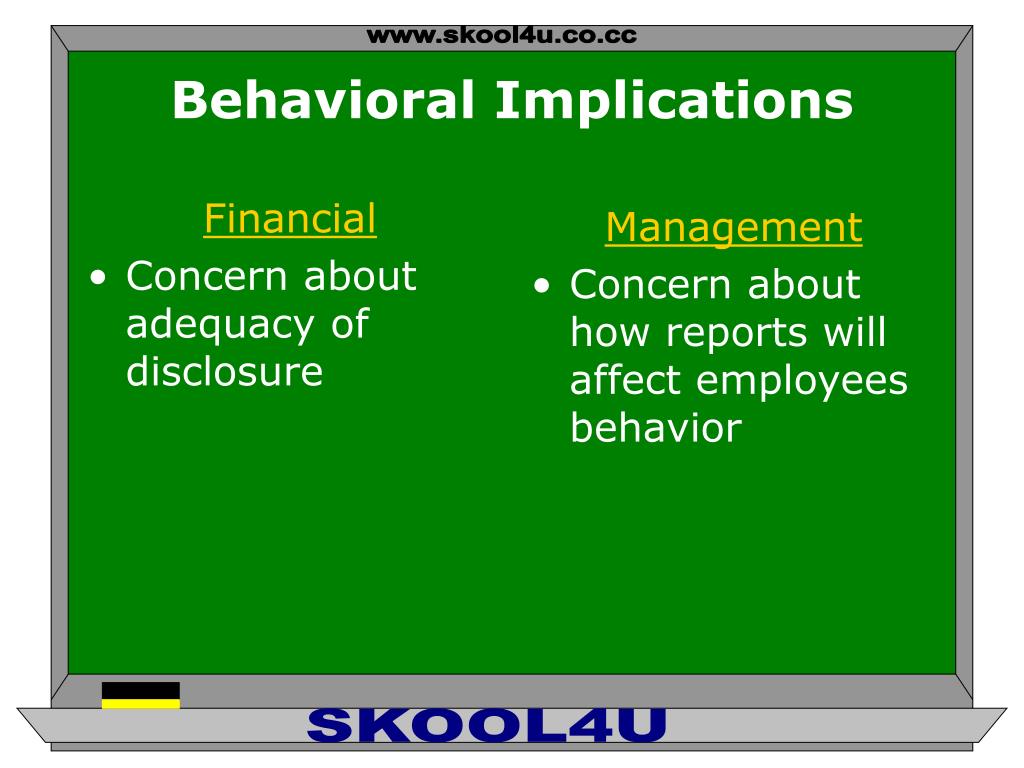 www.skool4u.co.cc

Behavioral Implications

Financial

• Concern about adequacy of disclosure

Management

• Concern about how reports will affect employees behavior

SKOOL4U